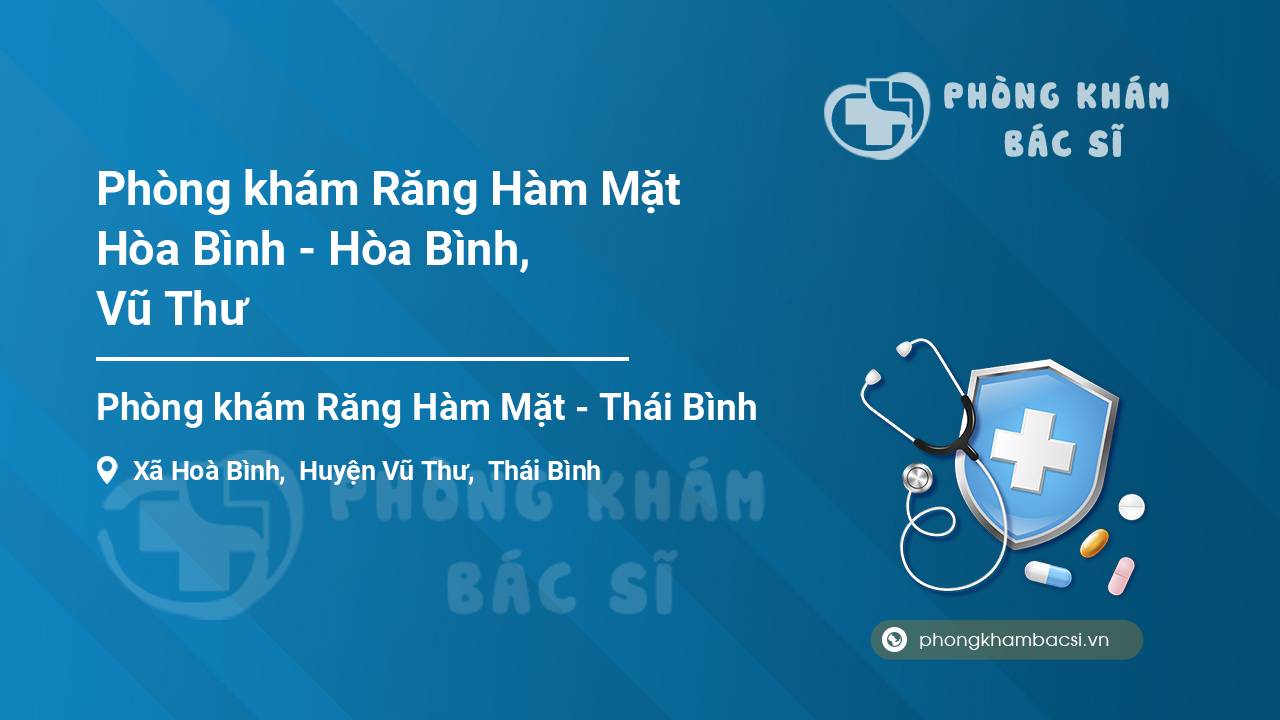 PHÒNG KHÁM BÁC SĨ

Phòng khám Răng Hàm Mặt Hòa Bình - Hòa Bình, Vũ Thư

Phòng khám Răng Hàm Mặt - Thái Bình

Xã Hoà Bình, Huyện Vũ Thư, Thái Bình

PHÒNG KHÁM BÁC SĨ

phongkhambacsi.vn